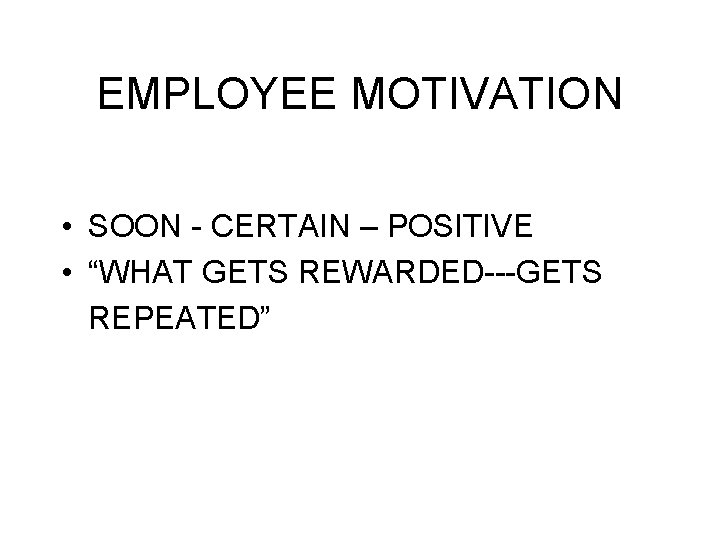 EMPLOYEE MOTIVATION

• SOON - CERTAIN – POSITIVE
• “WHAT GETS REWARDED---GETS REPEATED”